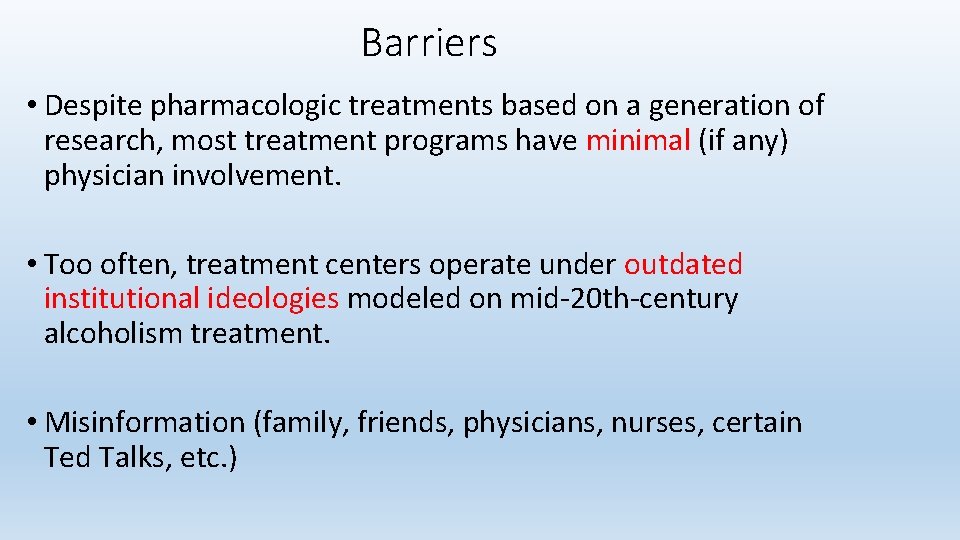 Barriers

• Despite pharmacologic treatments based on a generation of research, most treatment programs have minimal (if any) physician involvement.

• Too often, treatment centers operate under outdated institutional ideologies modeled on mid-20th-century alcoholism treatment.

• Misinformation (family, friends, physicians, nurses, certain Ted Talks, etc.)